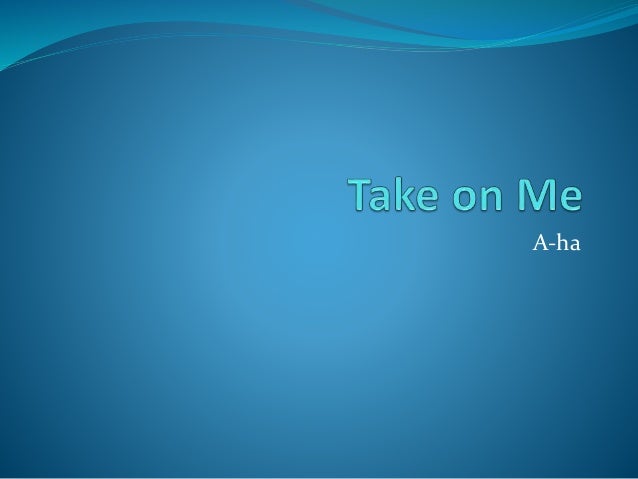 Take on Me

A-ha